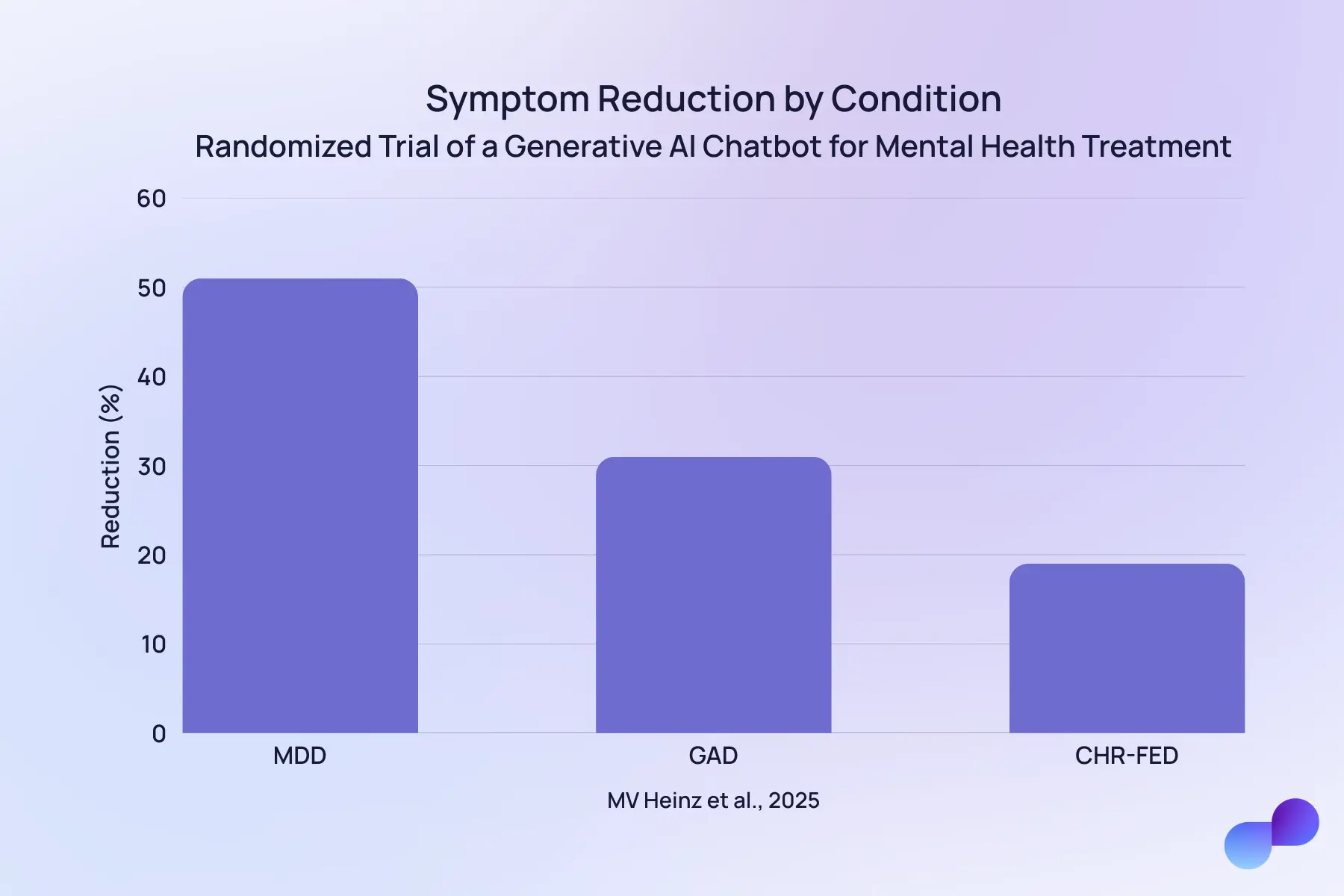 Symptom Reduction by Condition
Randomized Trial of a Generative AI Chatbot for Mental Health Treatment

Reduction (%)

60
50
40
30
20
10
0

MDD
GAD
CHR-FED

MV Heinz et al., 2025